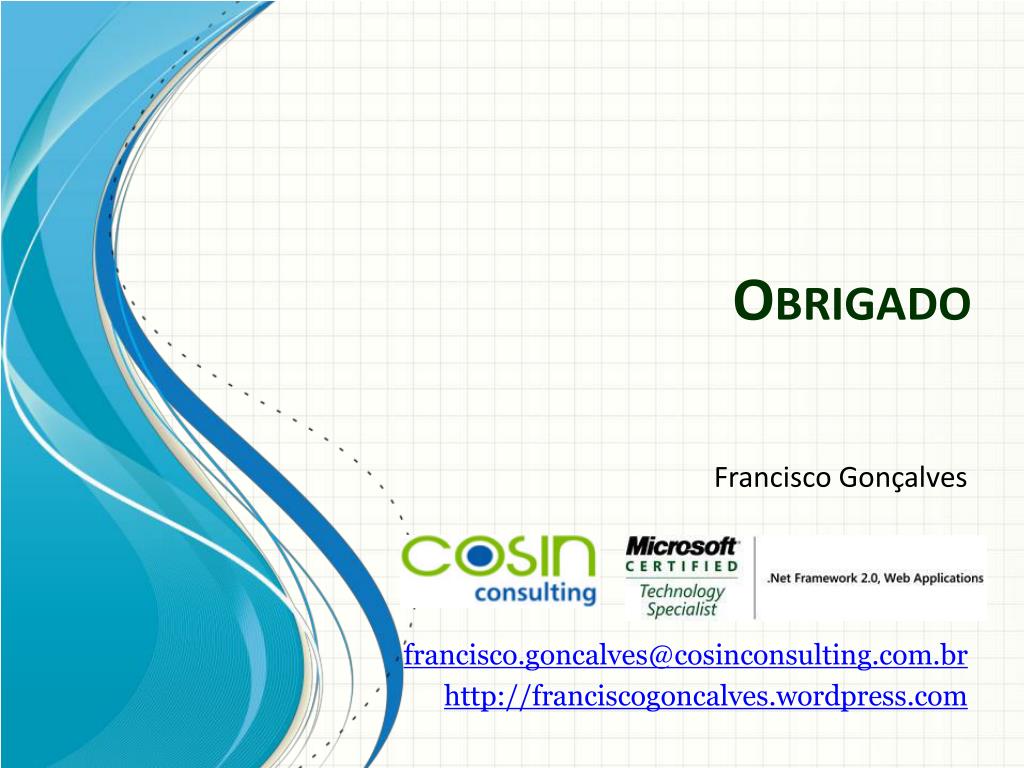 OBRIGADO

Francisco Gonçalves

COSIN consulting

Microsoft CERTIFIED Technology Specialist

.Net Framework 2.0, Web Applications

francisco.goncalves@cosinconsulting.com.br
http://franciscogoncalves.wordpress.com